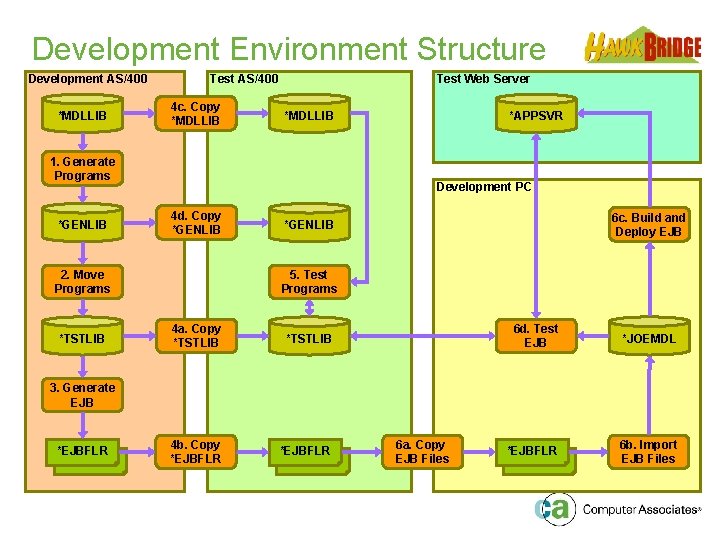 Development Environment Structure

HAWKBRIDGE

Development AS/400

*MDLLIB

1. Generate Programs

*GENLIB

2. Move Programs

*TSTLIB

3. Generate EJB

*EJBFLR

4c. Copy *MDLLIB

4d. Copy *GENLIB

4a. Copy *TSTLIB

4b. Copy *EJBFLR

Test AS/400

*MDLLIB

*GENLIB

5. Test Programs

*TSTLIB

*EJBFLR

6a. Copy EJB Files

Test Web Server

*APPSVR

Development PC

6c. Build and Deploy EJB

6d. Test EJB

*JOEMDL

*EJBFLR

6b. Import EJB Files

ca Computer Associates®